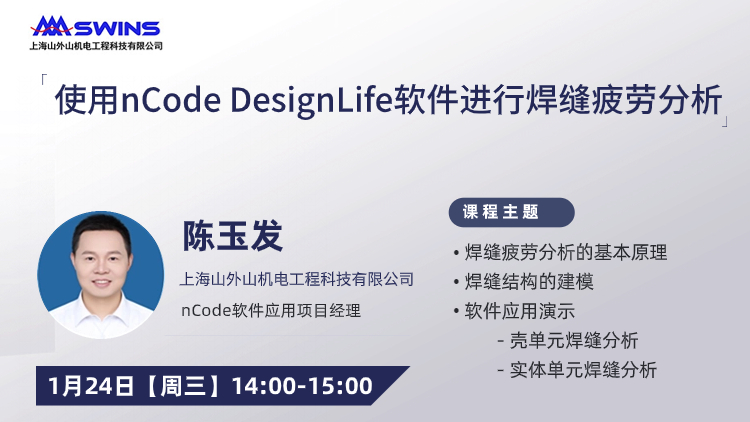 SWINS
上海山外山机电工程科技有限公司

「使用nCode DesignLife软件进行焊缝疲劳分析」

陈玉发
上海山外山机电工程科技有限公司
nCode软件应用项目经理

课程主题
• 焊缝疲劳分析的基本原理
• 焊缝结构的建模
• 软件应用演示
- 壳单元焊缝分析
- 实体单元焊缝分析

1月24日【周三】14:00-15:00